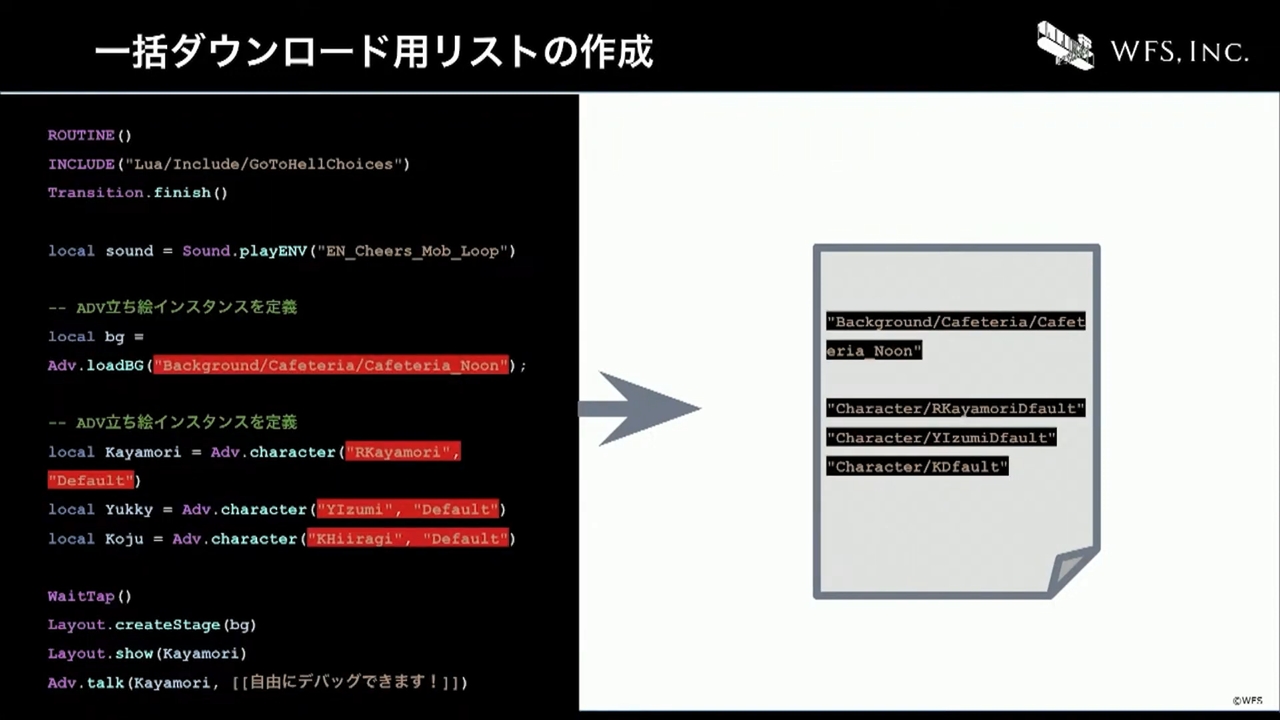 一括ダウンロード用リストの作成

WFS, INC.

ROUTINE()
INCLUDE("Lua/Include/GoToHellChoices")
Transition.finish()

local sound = Sound.playENV("EN_Cheers_Mob_Loop")

-- ADV立ち絵インスタンスを定義
local bg =
Adv.loadBG("Background/Cafeteria/Cafeteria_Noon");

-- ADV立ち絵インスタンスを定義
local Kayamori = Adv.character("RKayamori", "Default")
local Yukky = Adv.character("YIzumi", "Default")
local Koju = Adv.character("KHiiragi", "Default")

WaitTap()
Layout.createStage(bg)
Layout.show(Kayamori)
Adv.talk(Kayamori, [[自由にデバッグできます！]])

"Background/Cafeteria/Cafeteria_Noon"

"Character/RKayamoriDfault"
"Character/YIzumiDfault"
"Character/KDfault"

©WFS